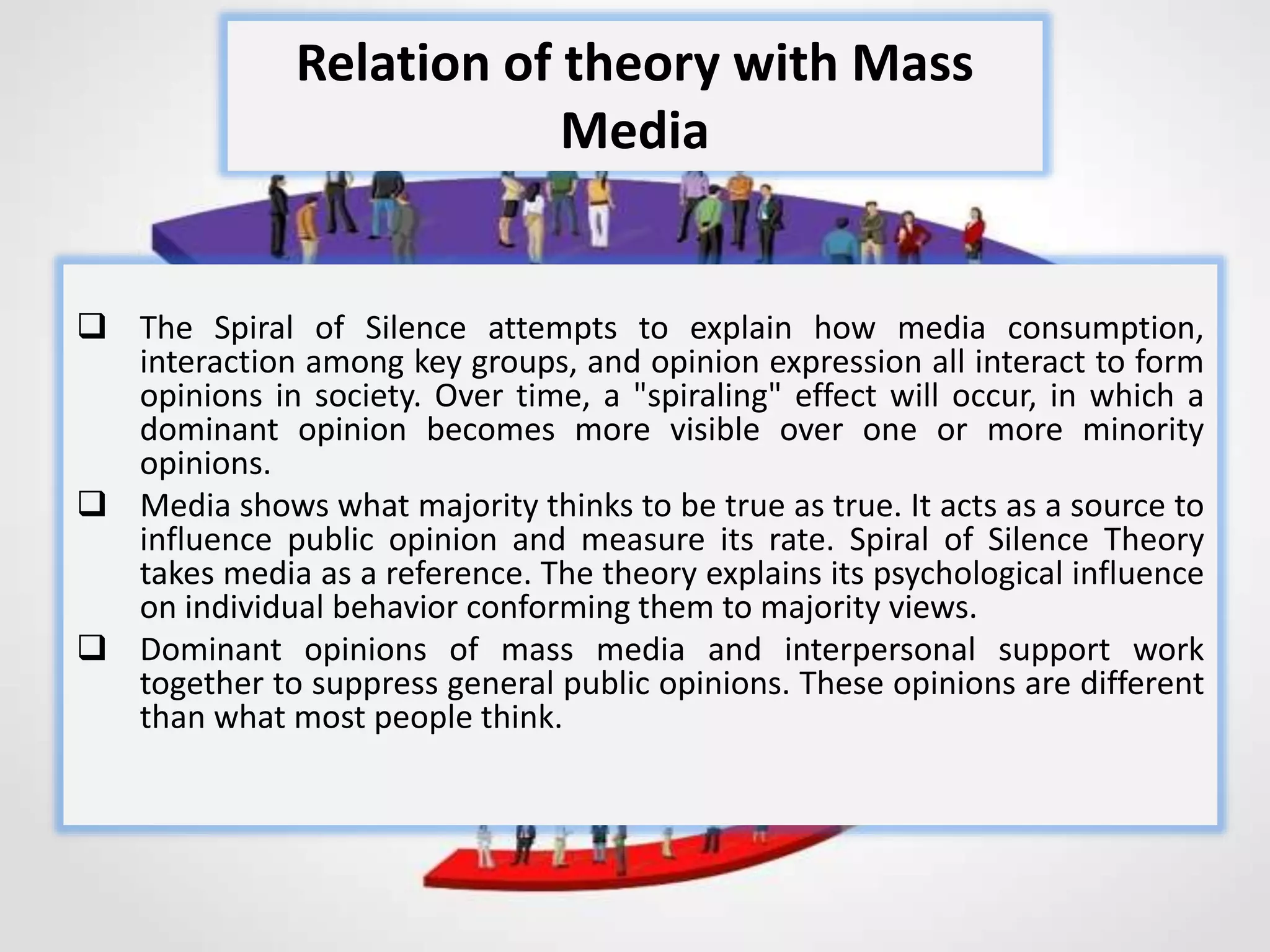 Relation of theory with Mass Media

❑ The Spiral of Silence attempts to explain how media consumption, interaction among key groups, and opinion expression all interact to form opinions in society. Over time, a "spiraling" effect will occur, in which a dominant opinion becomes more visible over one or more minority opinions.

❑ Media shows what majority thinks to be true as true. It acts as a source to influence public opinion and measure its rate. Spiral of Silence Theory takes media as a reference. The theory explains its psychological influence on individual behavior conforming them to majority views.

❑ Dominant opinions of mass media and interpersonal support work together to suppress general public opinions. These opinions are different than what most people think.